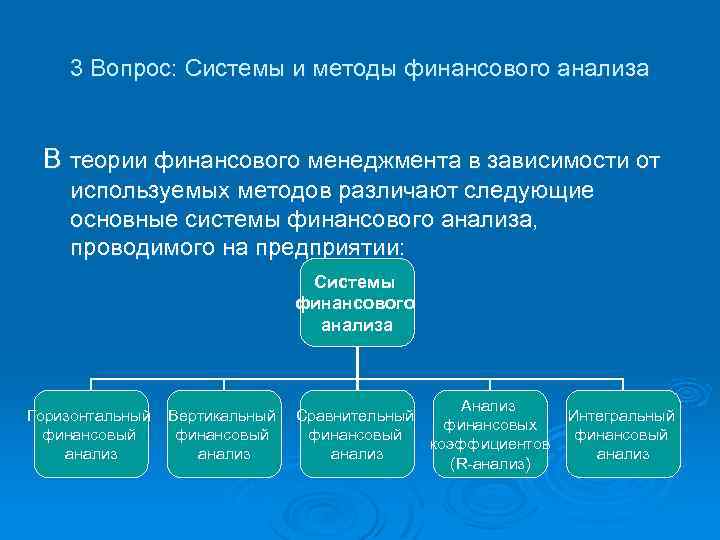 3 Вопрос: Системы и методы финансового анализа

В теории финансового менеджмента в зависимости от используемых методов различают следующие основные системы финансового анализа, проводимого на предприятии:

Системы финансового анализа

Горизонтальный финансовый анализ

Вертикальный финансовый анализ

Сравнительный финансовый анализ

Анализ финансовых коэффициентов (R-анализ)

Интегральный финансовый анализ